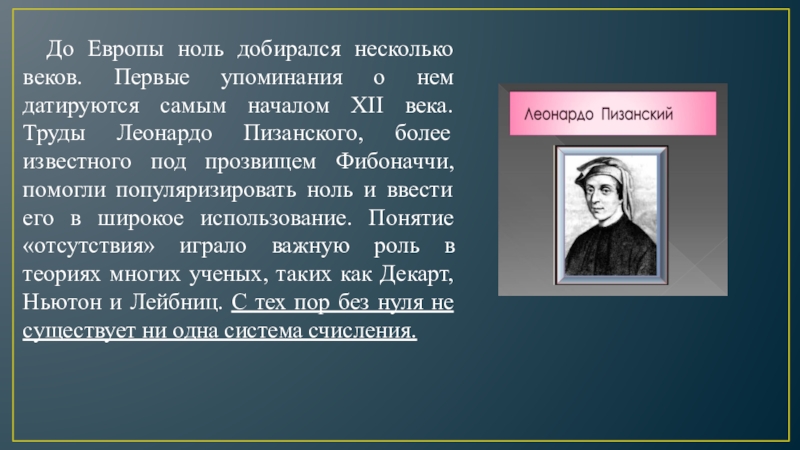 До Европы ноль добирался несколько веков. Первые упоминания о нем датируются самым началом XII века. Труды Леонардо Пизанского, более известного под прозвищем Фибоначчи, помогли популяризировать ноль и ввести его в широкое использование. Понятие «отсутствия» играло важную роль в теориях многих ученых, таких как Декарт, Ньютон и Лейбниц. С тех пор без нуля не существует ни одна система счисления.

Леонардо Пизанский